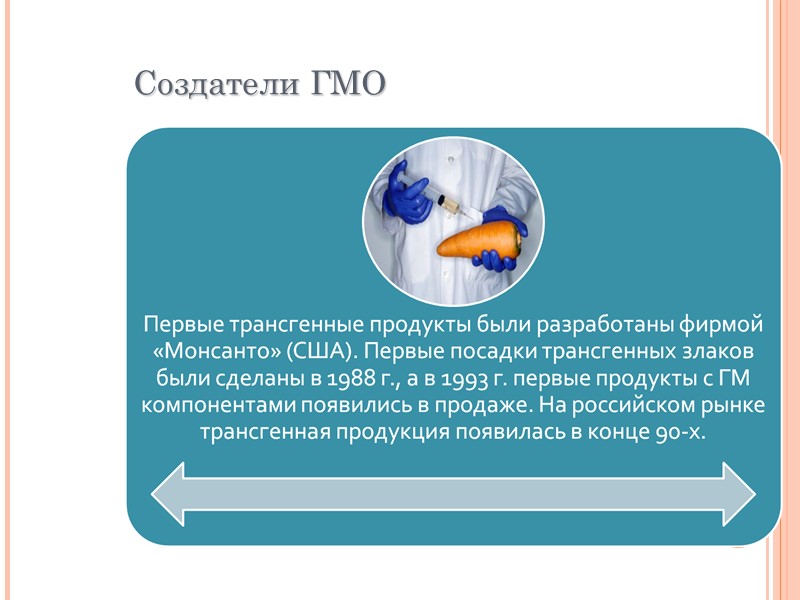 Создатели ГМО

Первые трансгенные продукты были разработаны фирмой «Монсанто» (США). Первые посадки трансгенных злаков были сделаны в 1988 г., а в 1993 г. первые продукты с ГМ компонентами появились в продаже. На российском рынке трансгенная продукция появилась в конце 90-х.